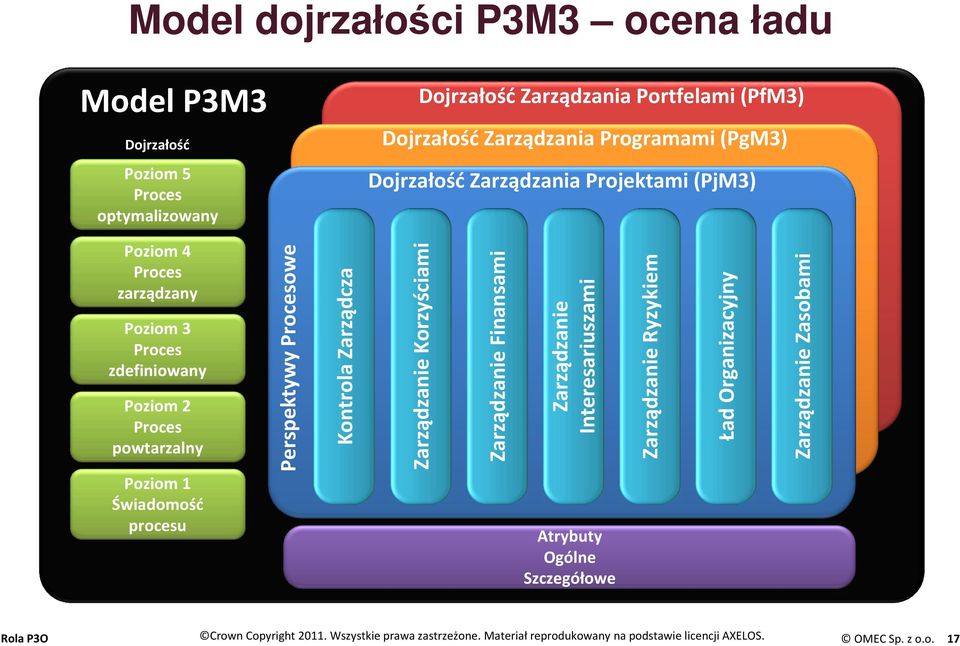 Model dojrzałości P3M3 – ocena ładu

Model P3M3

Dojrzałość

Poziom 5
Proces
optymalizowany

Poziom 4
Proces
zarządzany

Poziom 3
Proces
zdefiniowany

Poziom 2
Proces
powtarzalny

Poziom 1
Świadomość
procesu

Dojrzałość Zarządzania Portfelami (PfM3)

Dojrzałość Zarządzania Programami (PgM3)

Dojrzałość Zarządzania Projektami (PjM3)

Perspektywy Procesowe

Kontrola Zarządcza

Zarządzanie Korzyściami

Zarządzanie Finansami

Zarządzanie Interesariuszami

Zarządzanie Ryzykiem

Ład Organizacyjny

Zarządzanie Zasobami

Atrybuty
Ogólne
Szczegółowe

Rola P3O

©Crown Copyright 2011. Wszystkie prawa zastrzeżone. Materiał reprodukowany na podstawie licencji AXELOS.

© OMEC Sp. z o.o. 17